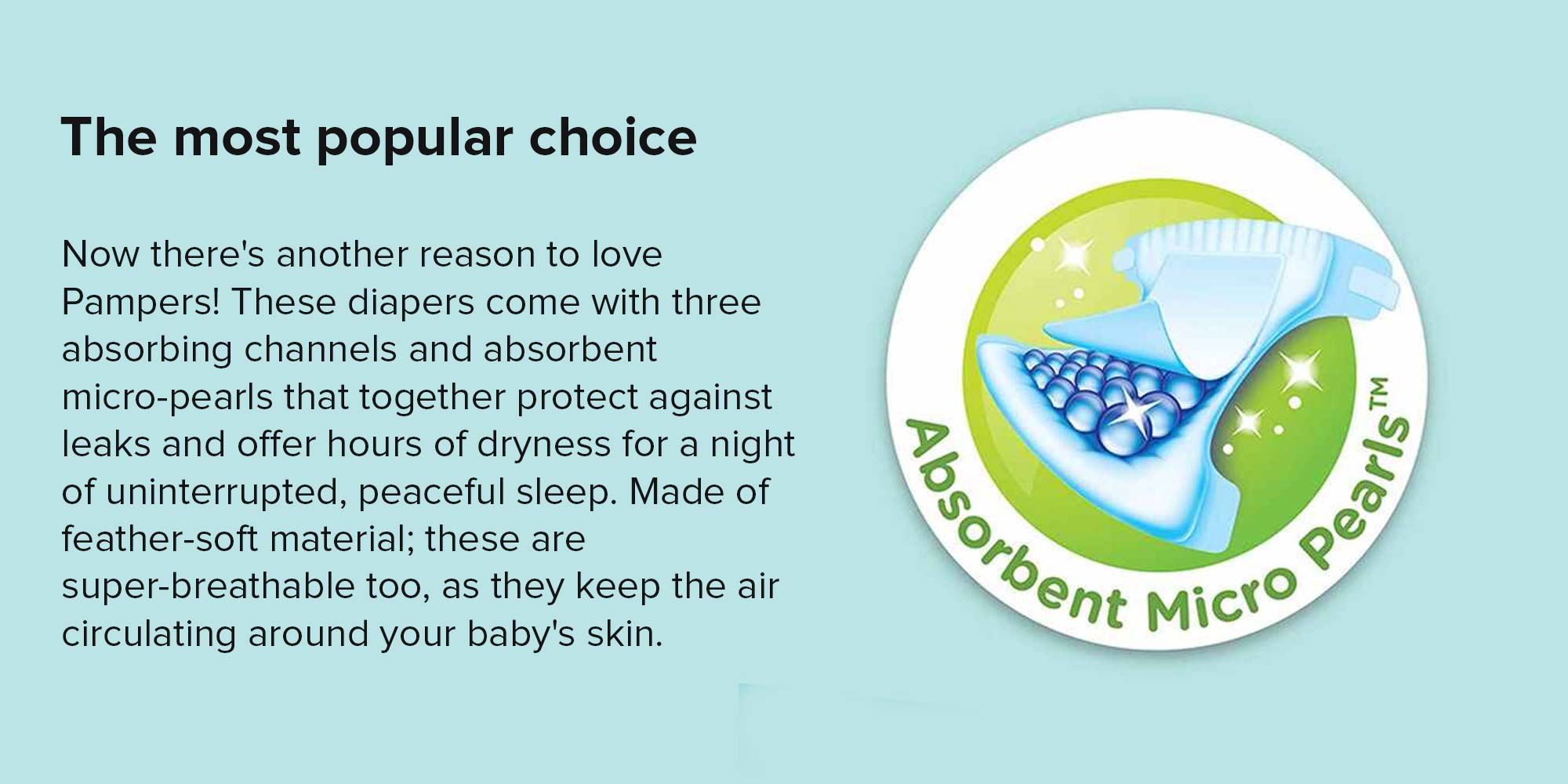 The most popular choice

Now there's another reason to love Pampers! These diapers come with three absorbing channels and absorbent micro-pearls that together protect against leaks and offer hours of dryness for a night of uninterrupted, peaceful sleep. Made of feather-soft material; these are super-breathable too, as they keep the air circulating around your baby's skin.

Absorbent Micro Pearls™